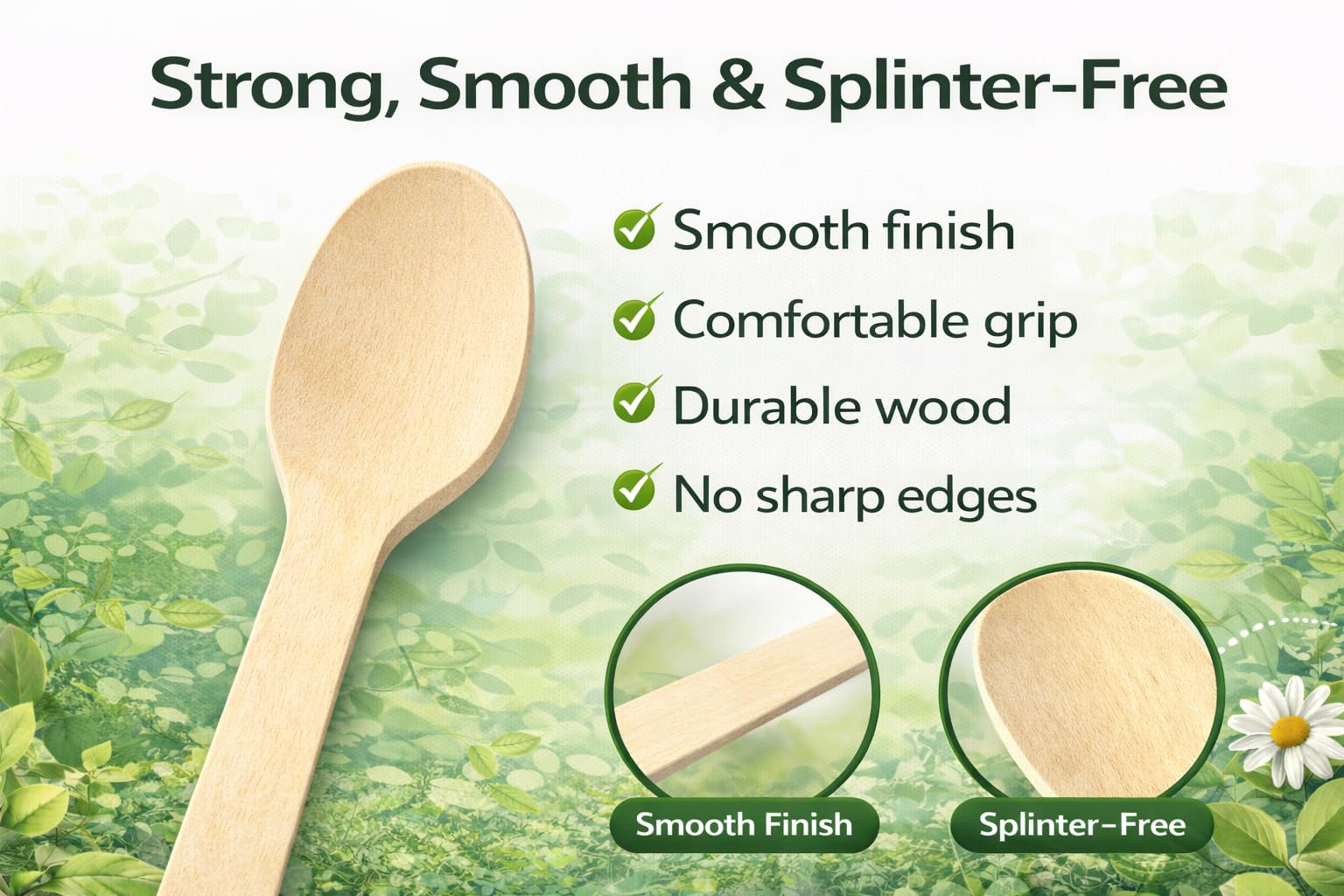 Strong, Smooth & Splinter-Free

Smooth finish
Comfortable grip
Durable wood
No sharp edges

Smooth Finish
Splinter-Free